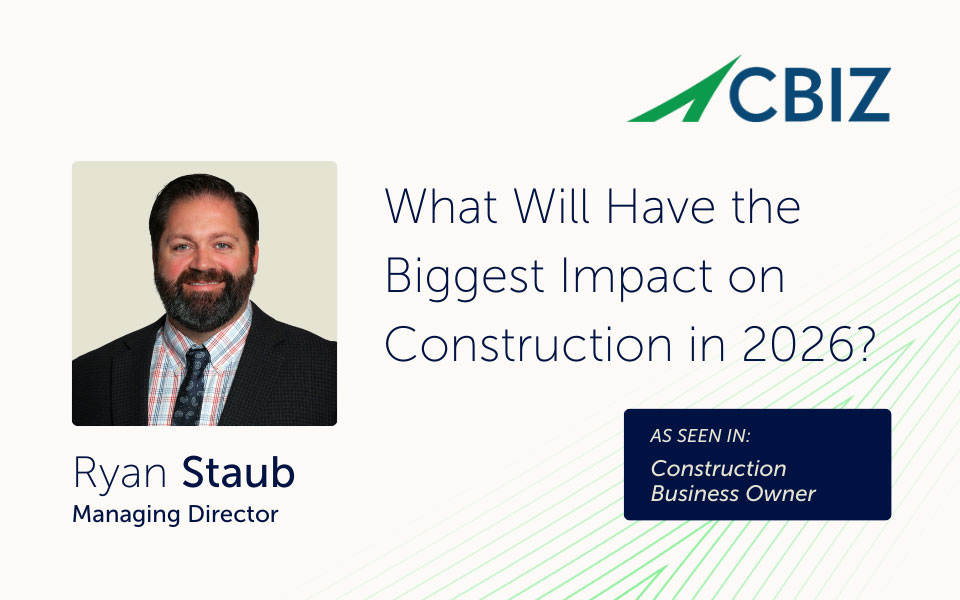 CBIZ

What Will Have the Biggest Impact on Construction in 2026?

Ryan Staub
Managing Director

AS SEEN IN:
Construction Business Owner